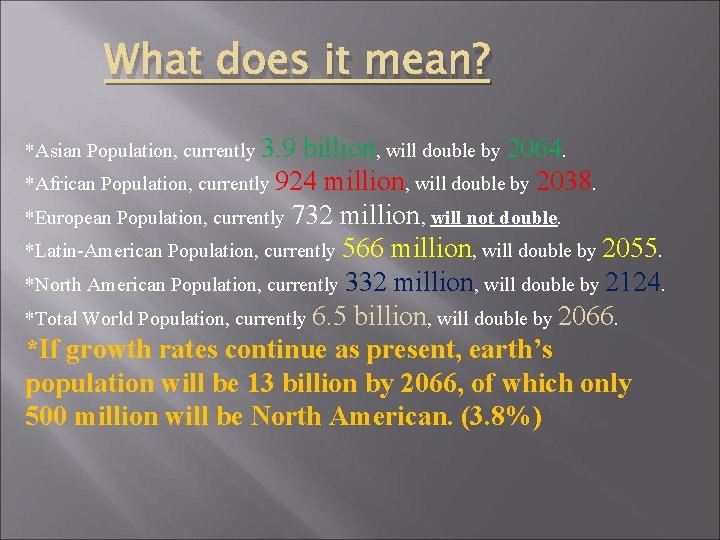 What does it mean?

*Asian Population, currently 3.9 billion, will double by 2064.
*African Population, currently 924 million, will double by 2038.
*European Population, currently 732 million, will not double.
*Latin-American Population, currently 566 million, will double by 2055.
*North American Population, currently 332 million, will double by 2124.
*Total World Population, currently 6.5 billion, will double by 2066.
*If growth rates continue as present, earth's population will be 13 billion by 2066, of which only 500 million will be North American. (3.8%)